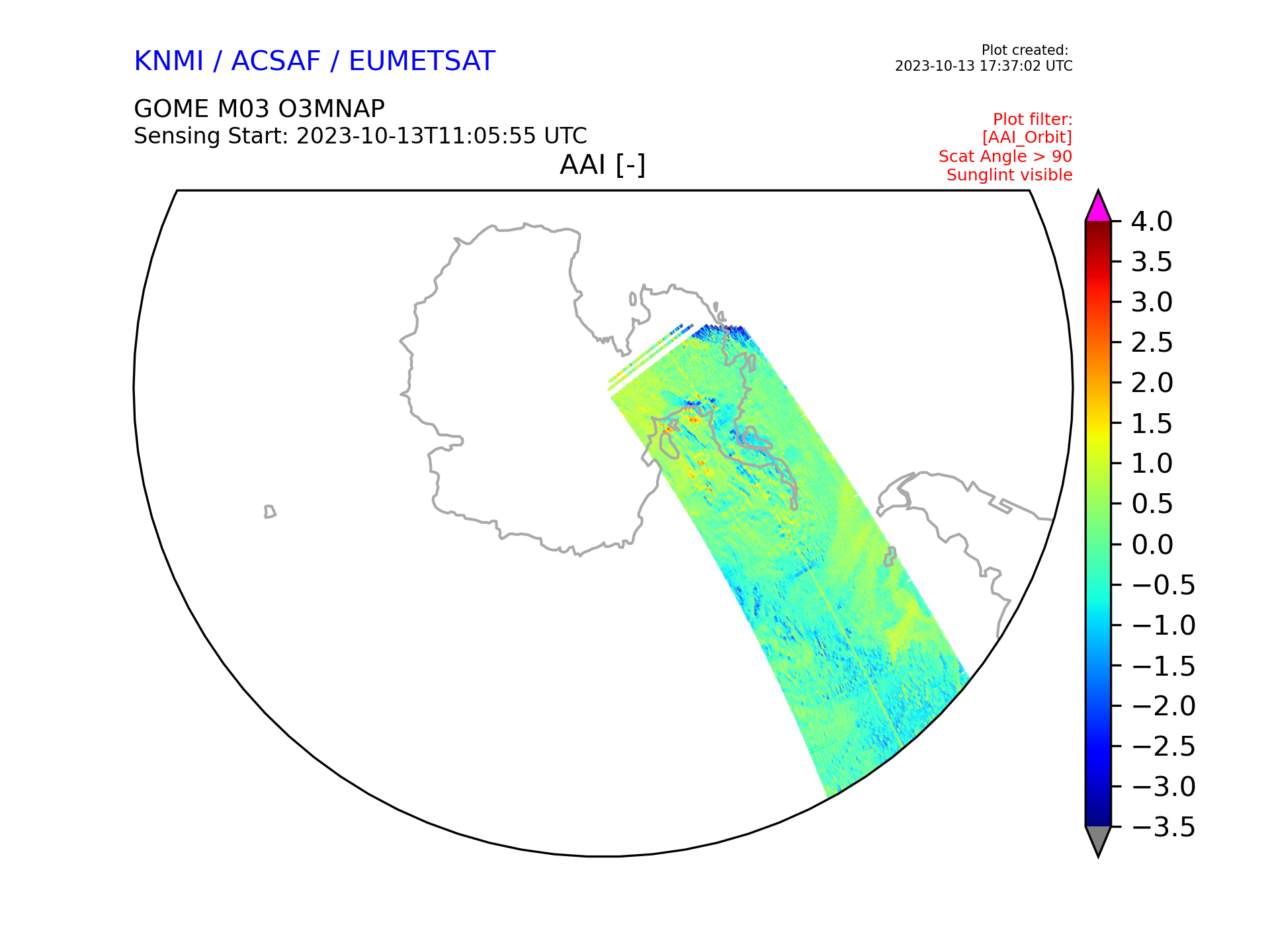 KNMI / ACSAF / EUMETSAT

Plot created:
2023-10-13 17:37:02 UTC

GOME M03 O3MNAP
Sensing Start: 2023-10-13T11:05:55 UTC

Plot filter:
[AAI_Orbit]
Scat Angle > 90
Sunglint visible

AAI [-]

4.0
3.5
3.0
2.5
2.0
1.5
1.0
0.5
0.0
−0.5
−1.0
−1.5
−2.0
−2.5
−3.0
−3.5